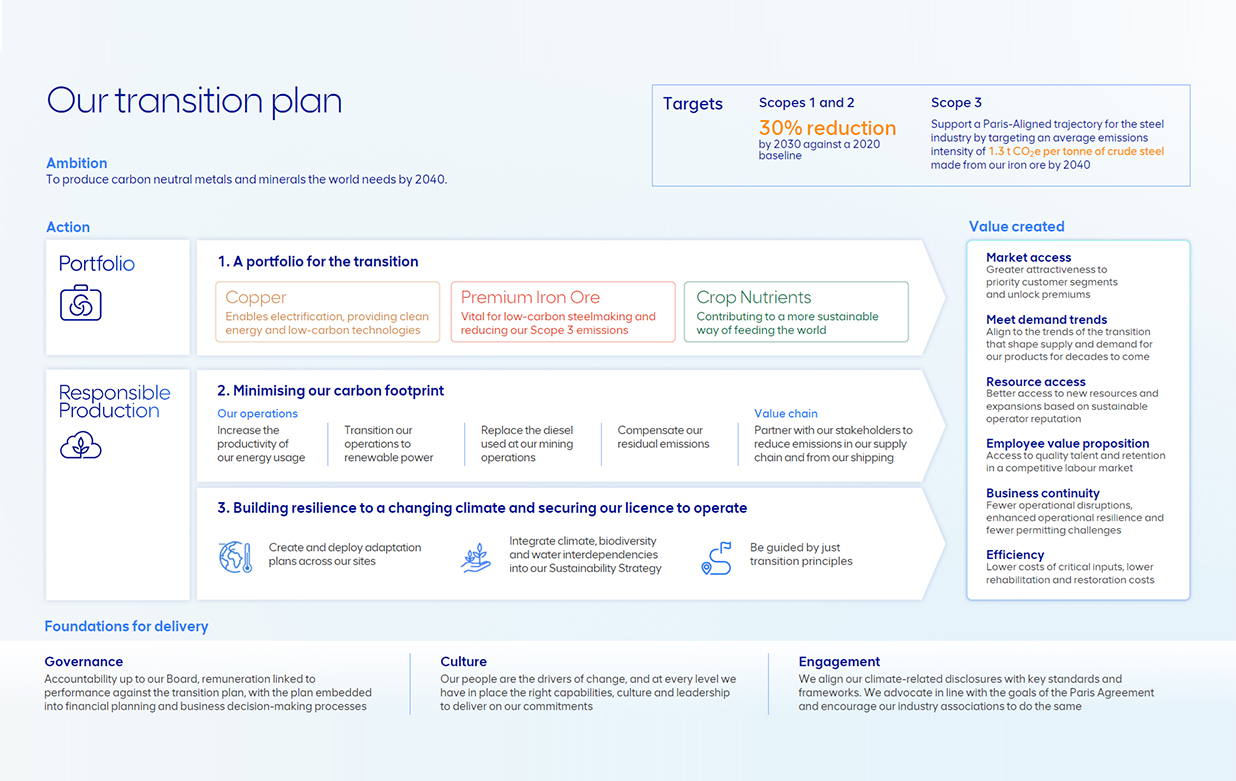 Our transition plan

Ambition
To produce carbon neutral metals and minerals the world needs by 2040.

Targets

Scopes 1 and 2
30% reduction
by 2030 against a 2020 baseline

Scope 3
Support a Paris-Aligned trajectory for the steel industry by targeting an average emissions intensity of 1.3 t $CO_2e$ per tonne of crude steel made from our iron ore by 2040

Action

Portfolio

1. A portfolio for the transition

Copper
Enables electrification, providing clean energy and low-carbon technologies

Premium Iron Ore
Vital for low-carbon steelmaking and reducing our Scope 3 emissions

Crop Nutrients
Contributing to a more sustainable way of feeding the world

Responsible Production

2. Minimising our carbon footprint

Our operations
Increase the productivity of our energy usage

Transition our operations to renewable power

Replace the diesel used at our mining operations

Compensate our residual emissions

Value chain
Partner with our stakeholders to reduce emissions in our supply chain and from our shipping

3. Building resilience to a changing climate and securing our licence to operate

Create and deploy adaptation plans across our sites

Integrate climate, biodiversity and water interdependencies into our Sustainability Strategy

Be guided by just transition principles

Value created

Market access
Greater attractiveness to priority customer segments and unlock premiums

Meet demand trends
Align to the trends of the transition that shape supply and demand for our products for decades to come

Resource access
Better access to new resources and expansions based on sustainable operator reputation

Employee value proposition
Access to quality talent and retention in a competitive labour market

Business continuity
Fewer operational disruptions, enhanced operational resilience and fewer permitting challenges

Efficiency
Lower costs of critical inputs, lower rehabilitation and restoration costs

Foundations for delivery

Governance
Accountability up to our Board, remuneration linked to performance against the transition plan, with the plan embedded into financial planning and business decision-making processes

Culture
Our people are the drivers of change, and at every level we have in place the right capabilities, culture and leadership to deliver on our commitments

Engagement
We align our climate-related disclosures with key standards and frameworks. We advocate in line with the goals of the Paris Agreement and encourage our industry associations to do the same